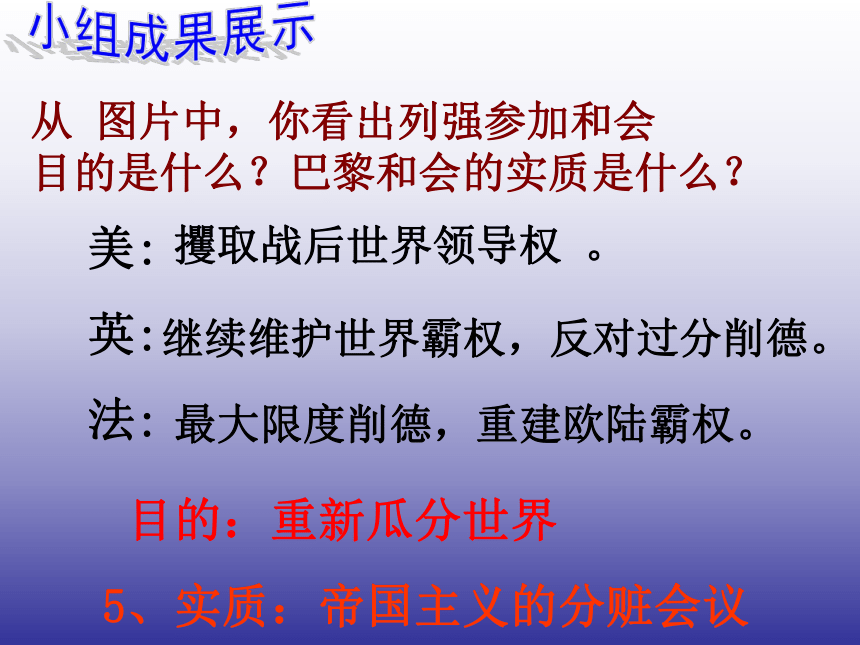 小组成果展示

从 图片中，你看出列强参加和会目的是什么？巴黎和会的实质是什么？

美: 攫取战后世界领导权 。

英:继续维护世界霸权，反对过分削德。

法: 最大限度削德，重建欧陆霸权。

目的：重新瓜分世界

5、实质：帝国主义的分赃会议